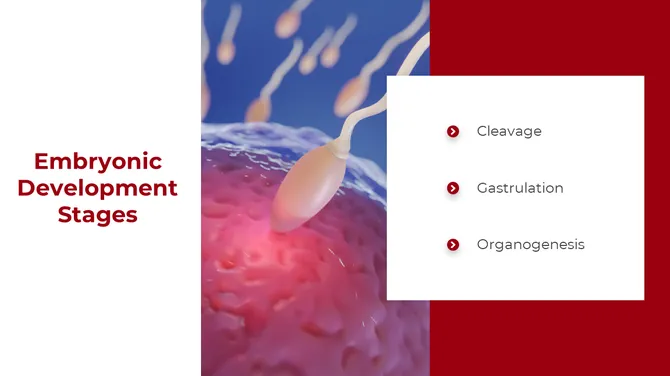 Embryonic Development Stages

Cleavage

Gastrulation

Organogenesis